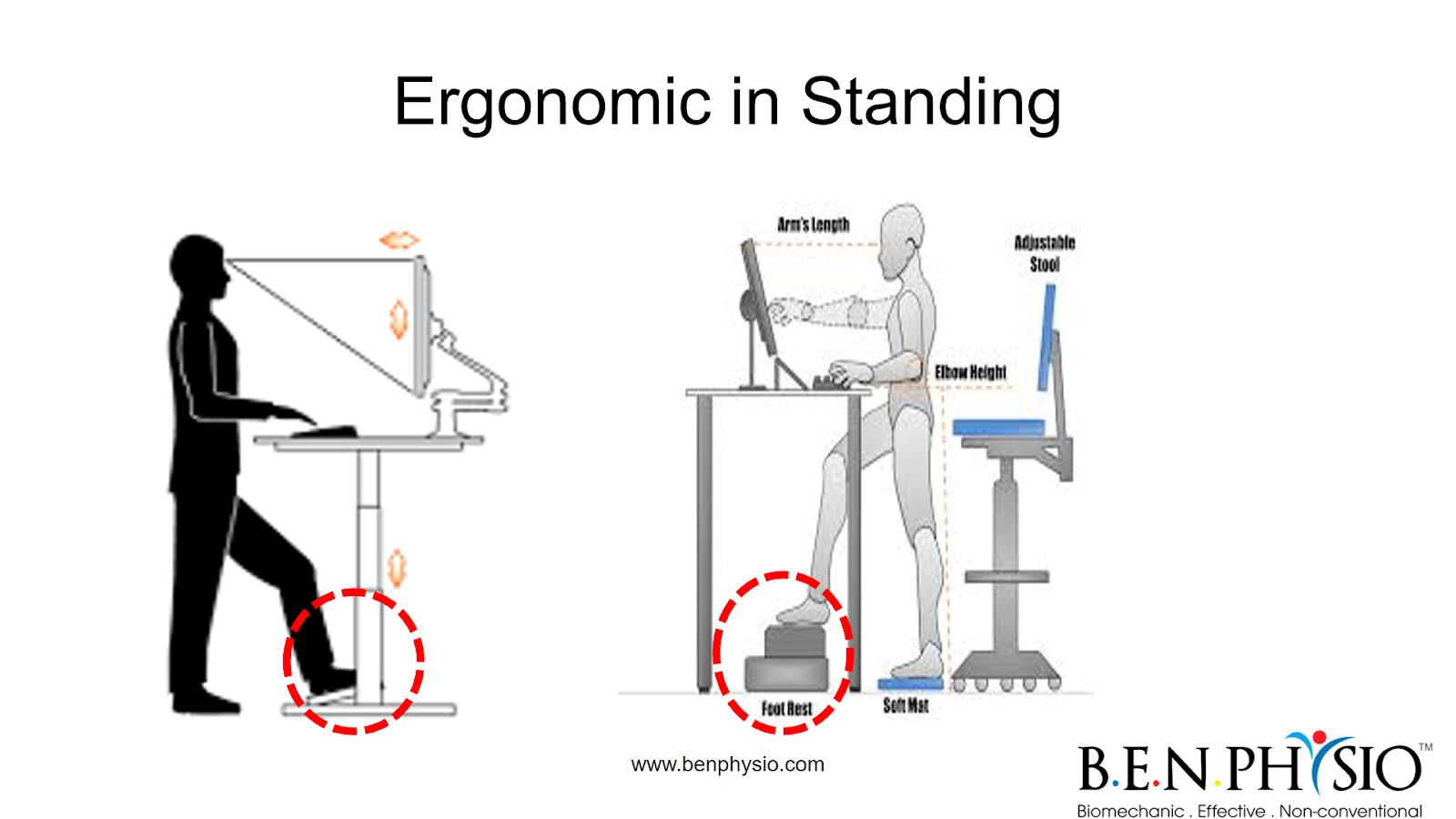 Ergonomic in Standing

Arm's Length

Adjustable Stool

Elbow Height

Foot Rest

Soft Mat

www.benphysio.com

B.E.N.PHYSIO™
Biomechanic . Effective . Non-conventional